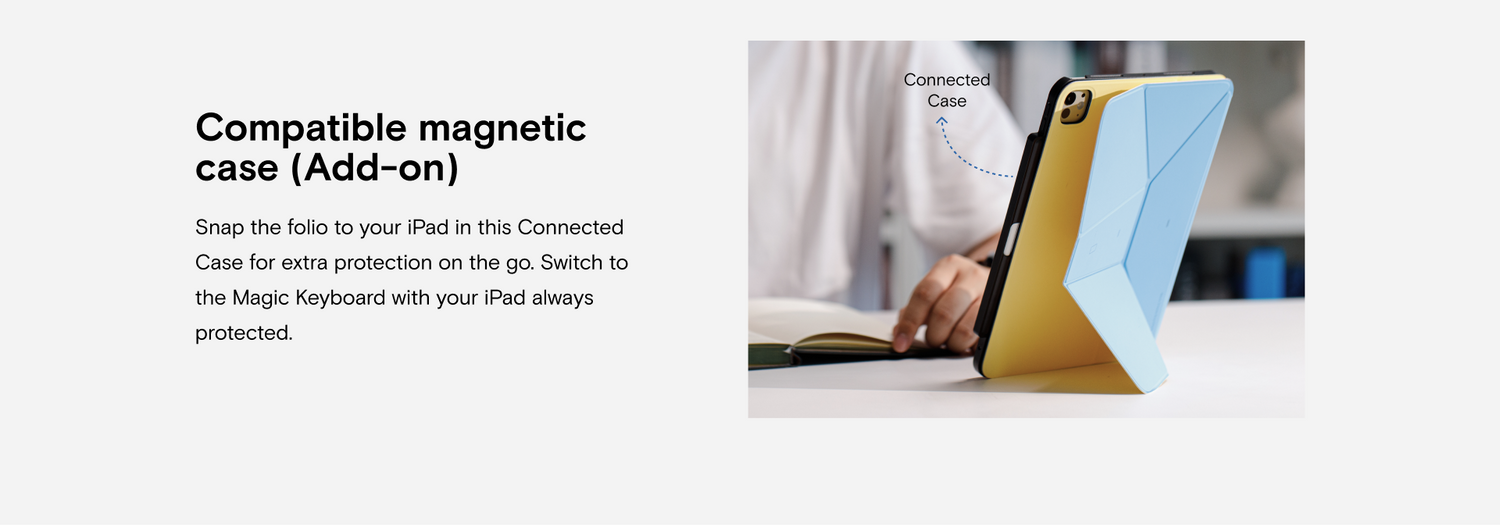 Compatible magnetic case (Add-on)

Snap the folio to your iPad in this Connected Case for extra protection on the go. Switch to the Magic Keyboard with your iPad always protected.

Connected Case